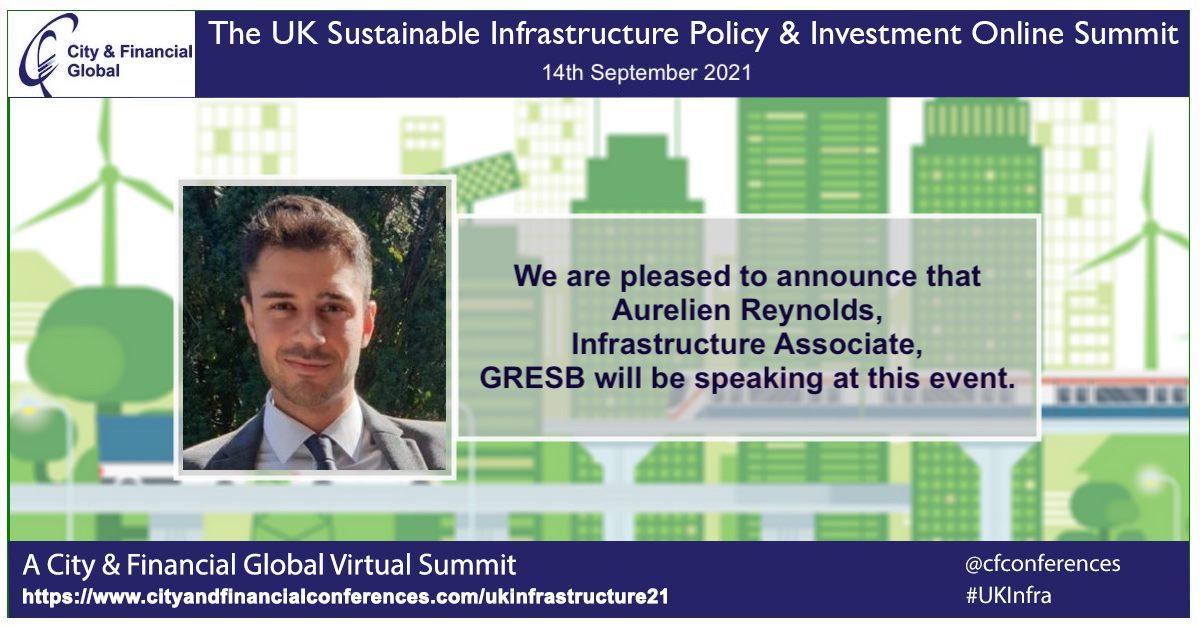 City & Financial Global

The UK Sustainable Infrastructure Policy & Investment Online Summit
14th September 2021

We are pleased to announce that Aurelien Reynolds, Infrastructure Associate, GRESB will be speaking at this event.

A City & Financial Global Virtual Summit
https://www.cityandfinancialconferences.com/ukinfrastructure21

@cfconferences
#UKInfra